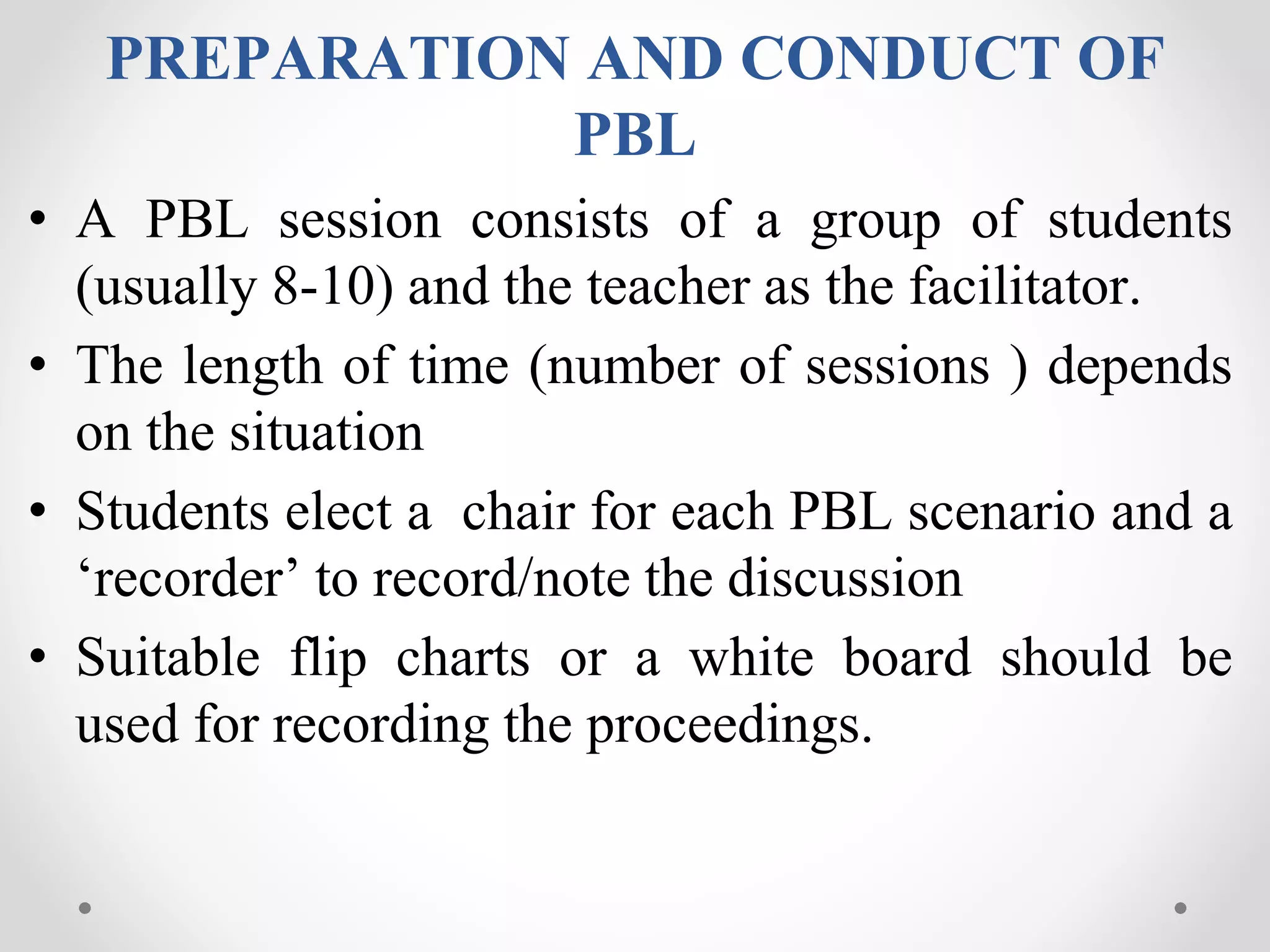 PREPARATION AND CONDUCT OF PBL

• A PBL session consists of a group of students (usually 8-10) and the teacher as the facilitator.
• The length of time (number of sessions ) depends on the situation
• Students elect a chair for each PBL scenario and a ‘recorder’ to record/note the discussion
• Suitable flip charts or a white board should be used for recording the proceedings.